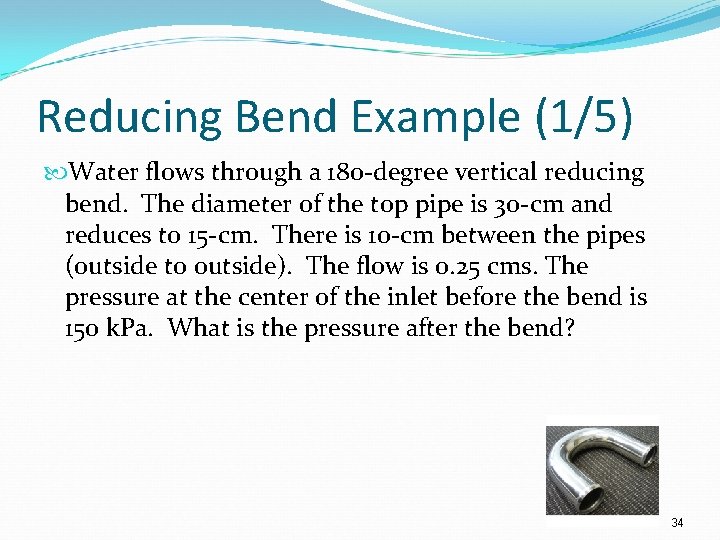 Reducing Bend Example (1/5)

Water flows through a 180-degree vertical reducing bend. The diameter of the top pipe is 30-cm and reduces to 15-cm. There is 10-cm between the pipes (outside to outside). The flow is 0.25 cms. The pressure at the center of the inlet before the bend is 150 kPa. What is the pressure after the bend?

34